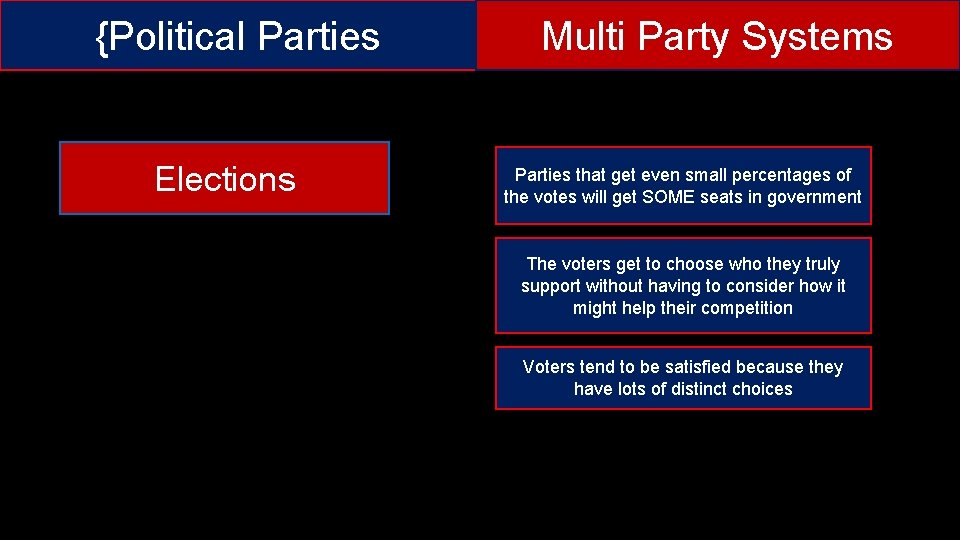 {Political Parties

Multi Party Systems

Elections

Parties that get even small percentages of the votes will get SOME seats in government

The voters get to choose who they truly support without having to consider how it might help their competition

Voters tend to be satisfied because they have lots of distinct choices